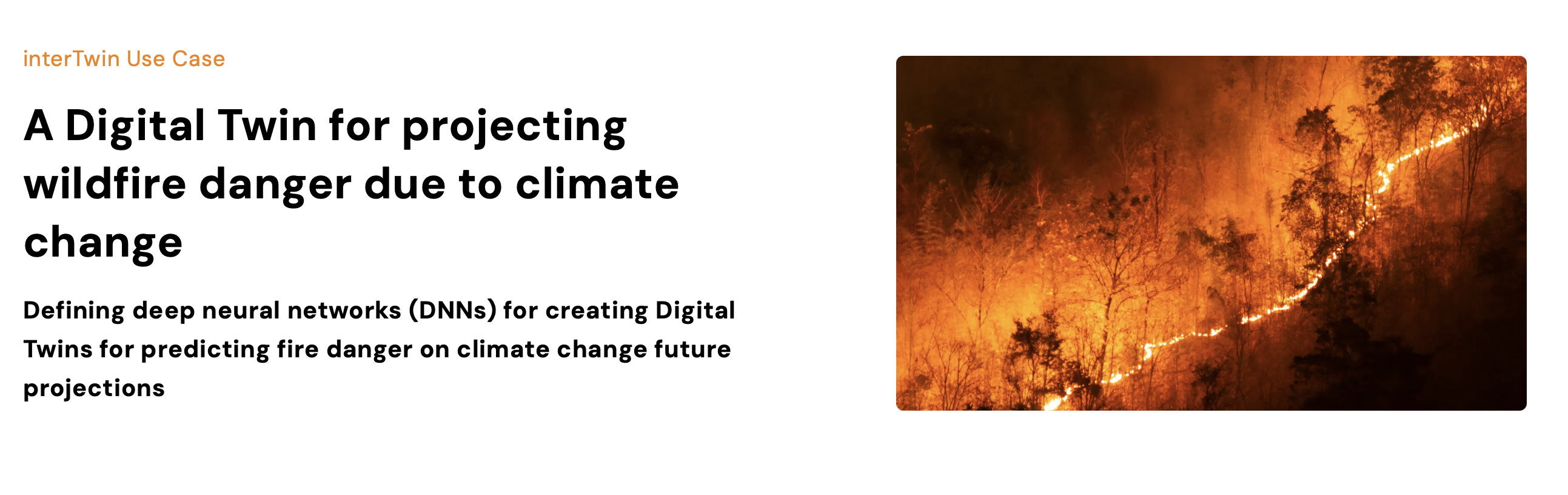 interTwin Use Case

A Digital Twin for projecting wildfire danger due to climate change

Defining deep neural networks (DNNs) for creating Digital Twins for predicting fire danger on climate change future projections